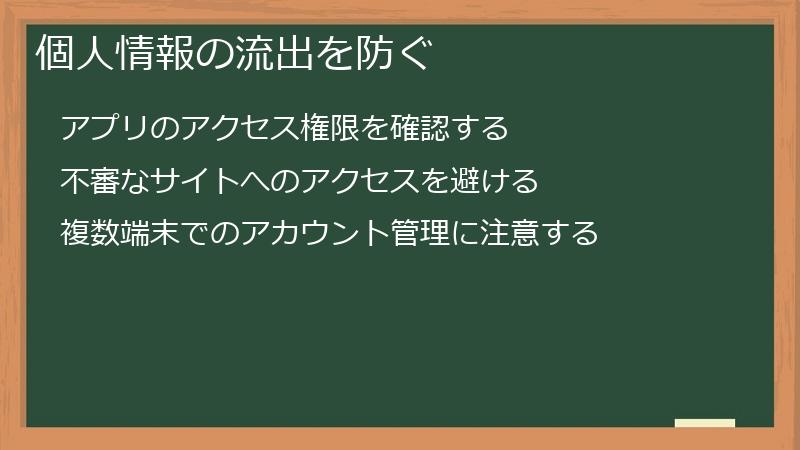 個人情報の流出を防ぐ

アプリのアクセス権限を確認する

不審なサイトへのアクセスを避ける

複数端末でのアカウント管理に注意する